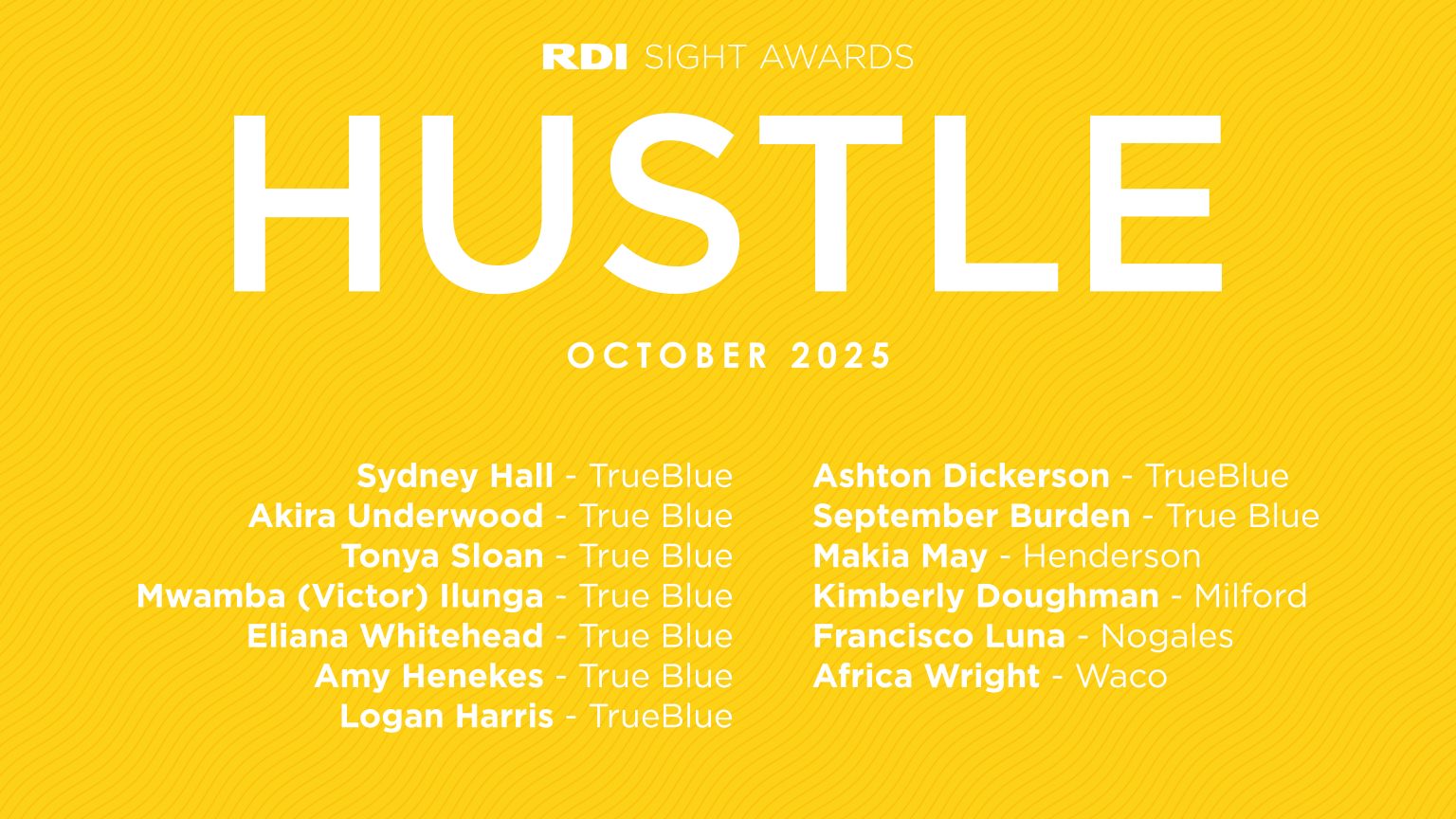 RDI SIGHT AWARDS

HUSTLE

OCTOBER 2025

Sydney Hall - TrueBlue
Akira Underwood - True Blue
Tonya Sloan - True Blue
Mwamba (Victor) Ilunga - True Blue
Eliana Whitehead - True Blue
Amy Henekes - True Blue
Logan Harris - TrueBlue

Ashton Dickerson - TrueBlue
September Burden - True Blue
Makia May - Henderson
Kimberly Doughman - Milford
Francisco Luna - Nogales
Africa Wright - Waco